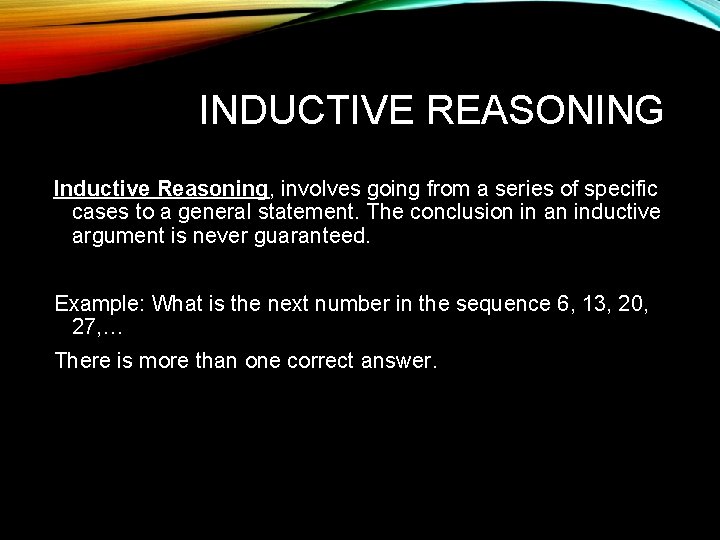 INDUCTIVE REASONING

Inductive Reasoning, involves going from a series of specific cases to a general statement. The conclusion in an inductive argument is never guaranteed.

Example: What is the next number in the sequence 6, 13, 20, 27,…

There is more than one correct answer.